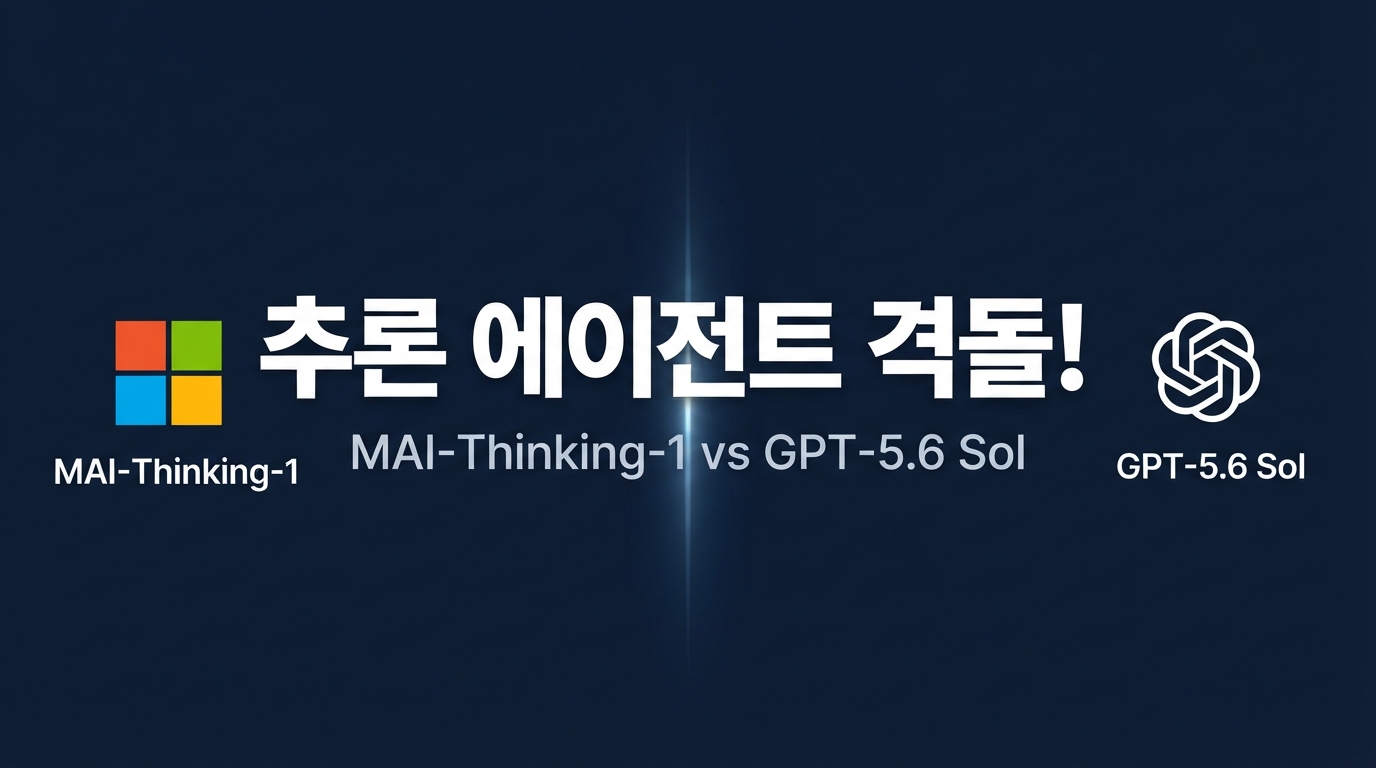 추론 에이전트 격돌!

MAI-Thinking-1 vs GPT-5.6 Sol

MAI-Thinking-1

GPT-5.6 Sol